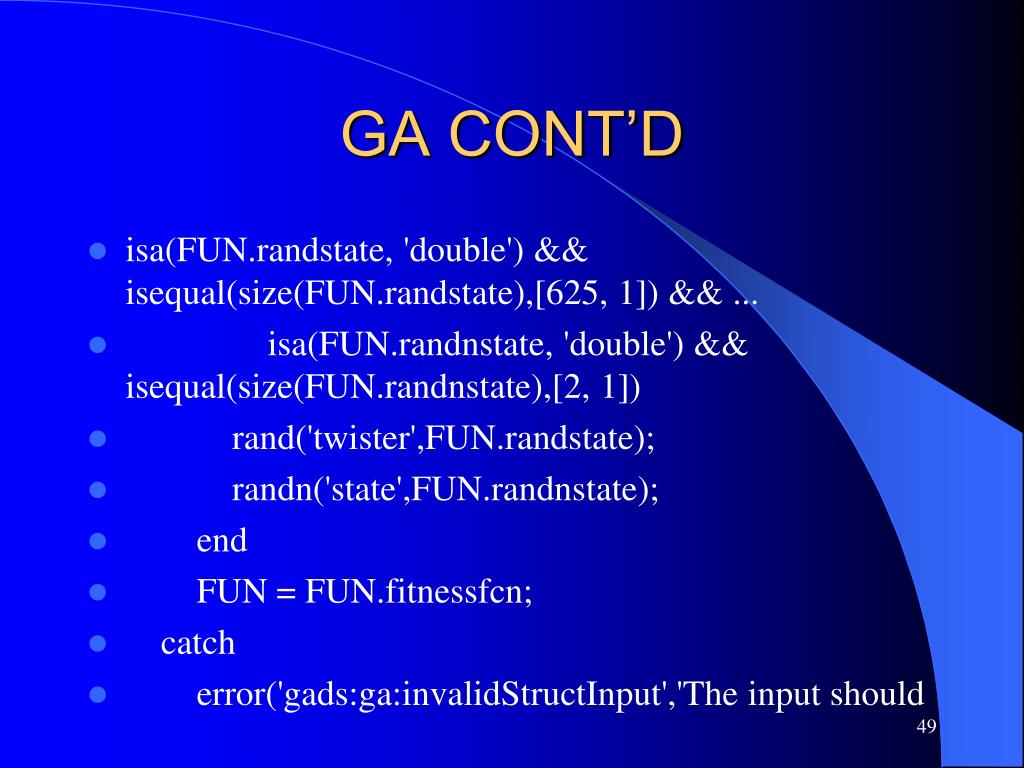 GA CONT'D

- isa(FUN.randstate, 'double') && isequal(size(FUN.randstate),[625, 1]) && ...
- isa(FUN.randnstate, 'double') && isequal(size(FUN.randnstate),[2, 1])
- rand('twister',FUN.randstate);
- randn('state',FUN.randnstate);
- end
- FUN = FUN.fitnessfcn;
- catch
- error('gads:ga:invalidStructInput','The input should

49